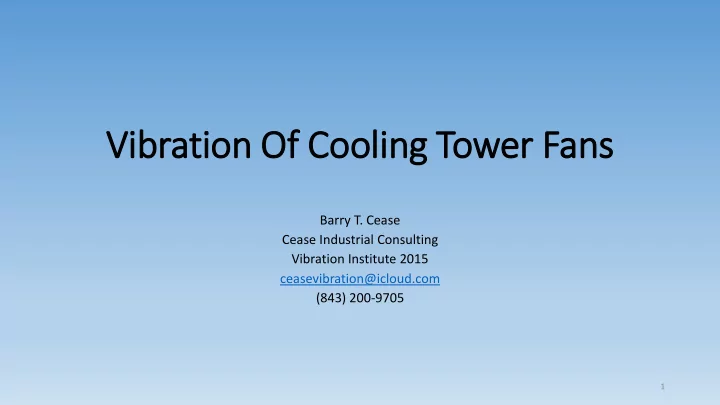 Vibration Of Cooling Tower Fans

Barry T. Cease
Cease Industrial Consulting
Vibration Institute 2015
ceasevibration@icloud.com
(843) 200-9705

1